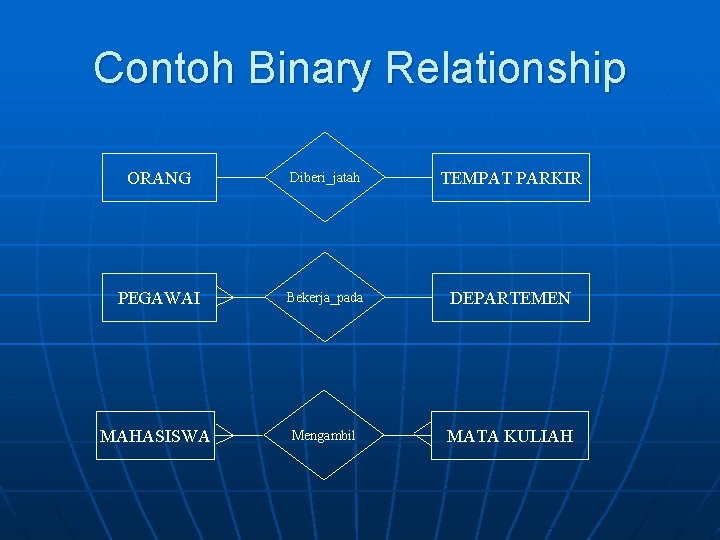 Contoh Binary Relationship

ORANG

Diberi_jatah

TEMPAT PARKIR

PEGAWAI

Bekerja_pada

DEPARTEMEN

MAHASISWA

Mengambil

MATA KULIAH